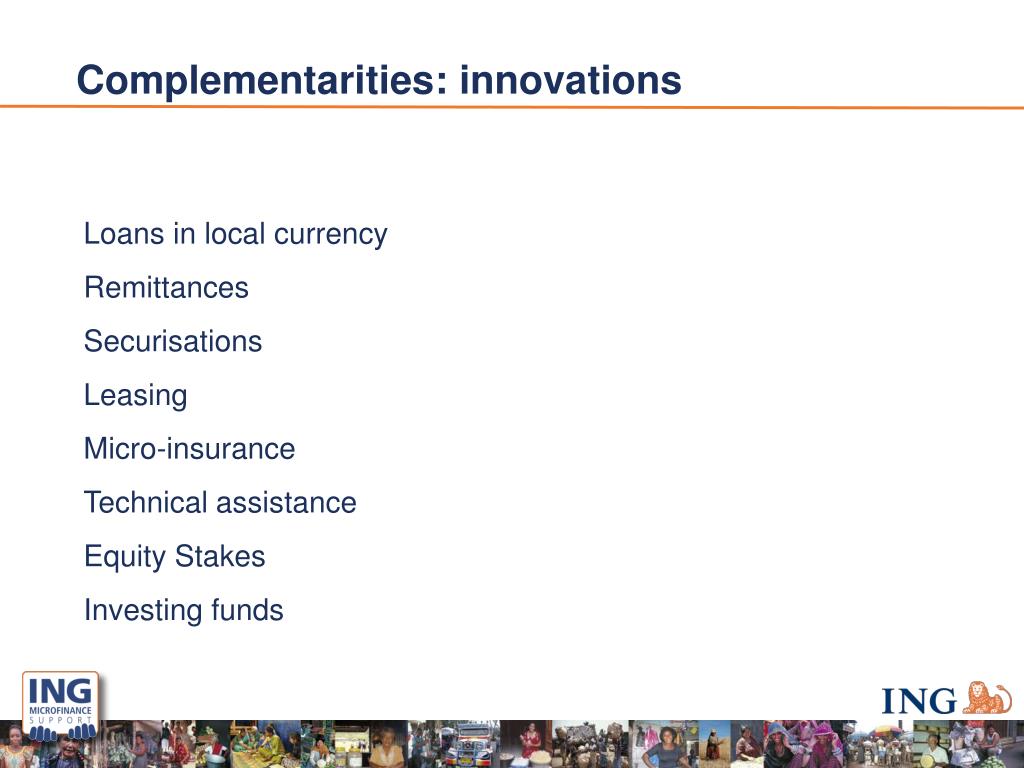 Complementarities: innovations

Loans in local currency

Remittances

Securisations

Leasing

Micro-insurance

Technical assistance

Equity Stakes

Investing funds

ING MICROFINANCE SUPPORT

ING